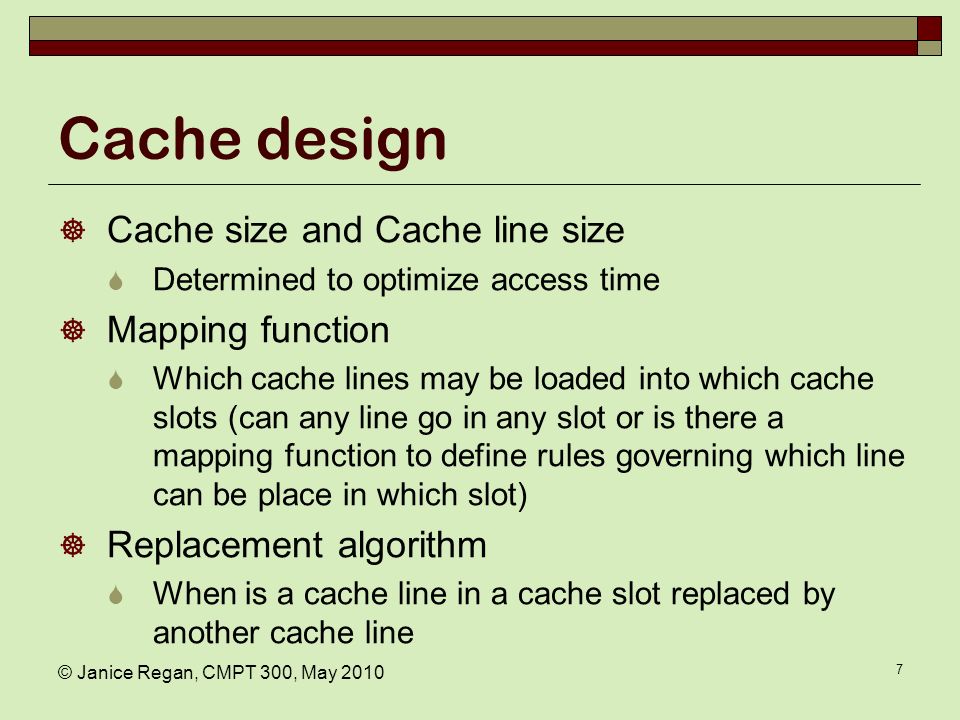 Cache design

Cache size and Cache line size

Determined to optimize access time

Mapping function

Which cache lines may be loaded into which cache slots (can any line go in any slot or is there a mapping function to define rules governing which line can be place in which slot)

Replacement algorithm

When is a cache line in a cache slot replaced by another cache line

© Janice Regan, CMPT 300, May 2010

7